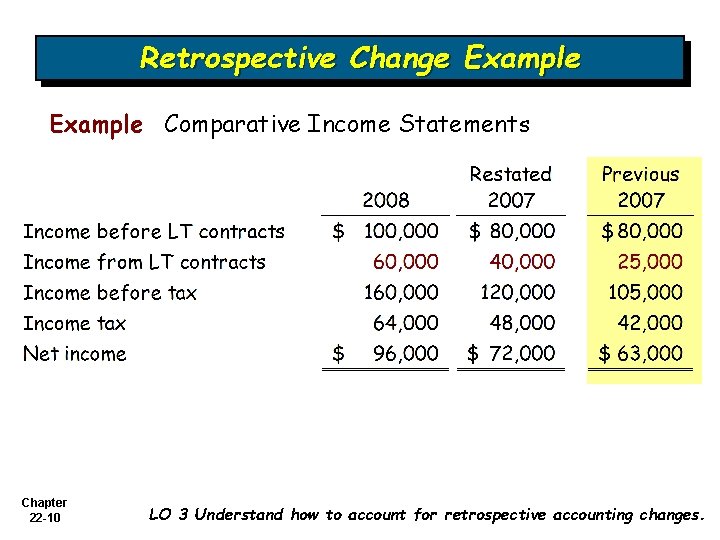 Retrospective Change Example

Example Comparative Income Statements

| | 2008 | Restated 2007 | Previous 2007 |
|---|---|---|---|
| Income before LT contracts | \$ 100,000 | \$ 80,000 | \$ 80,000 |
| Income from LT contracts | 60,000 | 40,000 | 25,000 |
| Income before tax | 160,000 | 120,000 | 105,000 |
| Income tax | 64,000 | 48,000 | 42,000 |
| Net income | \$ 96,000 | \$ 72,000 | \$ 63,000 |

Chapter 22-10

LO 3 Understand how to account for retrospective accounting changes.